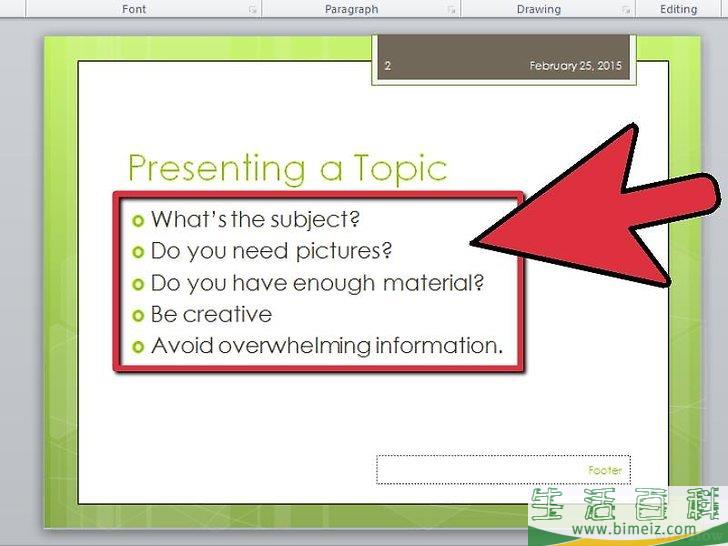 Font

Paragraph

Drawing

Editing

2

February 25, 2015

Presenting a Topic

What's the subject?

Do you need pictures?

Do you have enough material?

Be creative

Avoid overwhelming information.

Footer

生活百科

www.bimeiz.com